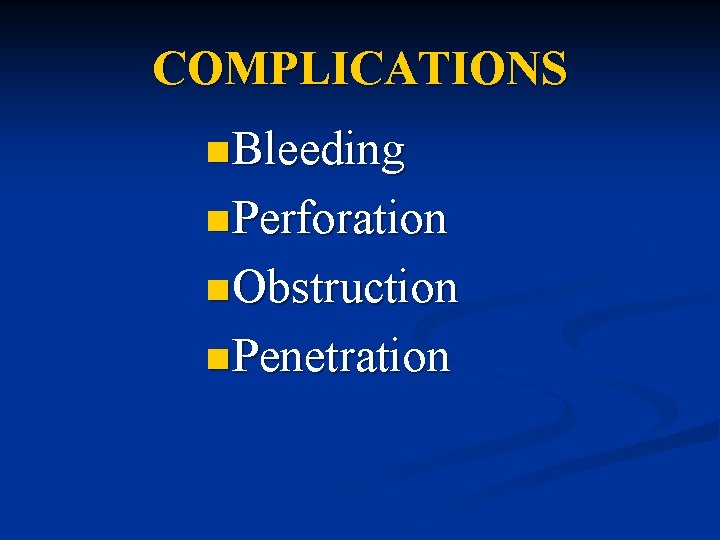 COMPLICATIONS

- Bleeding
- Perforation
- Obstruction
- Penetration